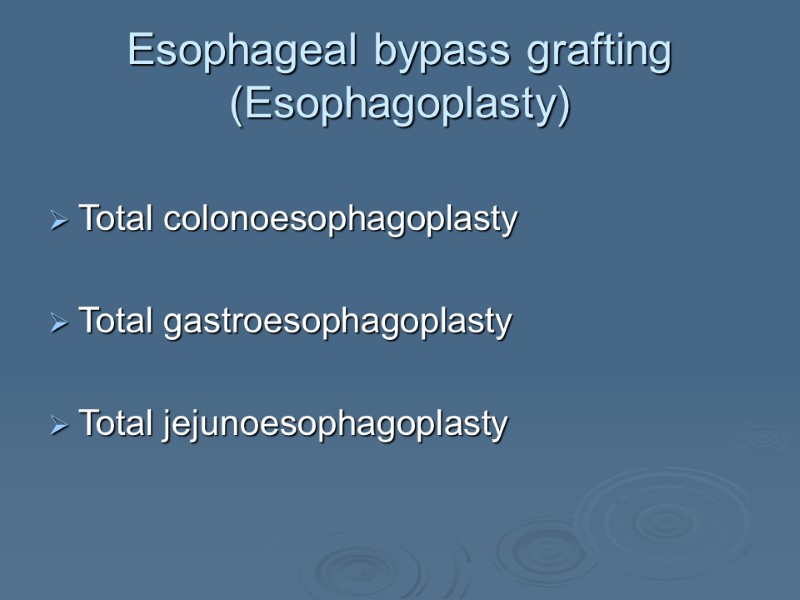 Esophageal bypass grafting (Esophagoplasty)

➢ Total colonoesophagoplasty

➢ Total gastroesophagoplasty

➢ Total jejunoesophagoplasty